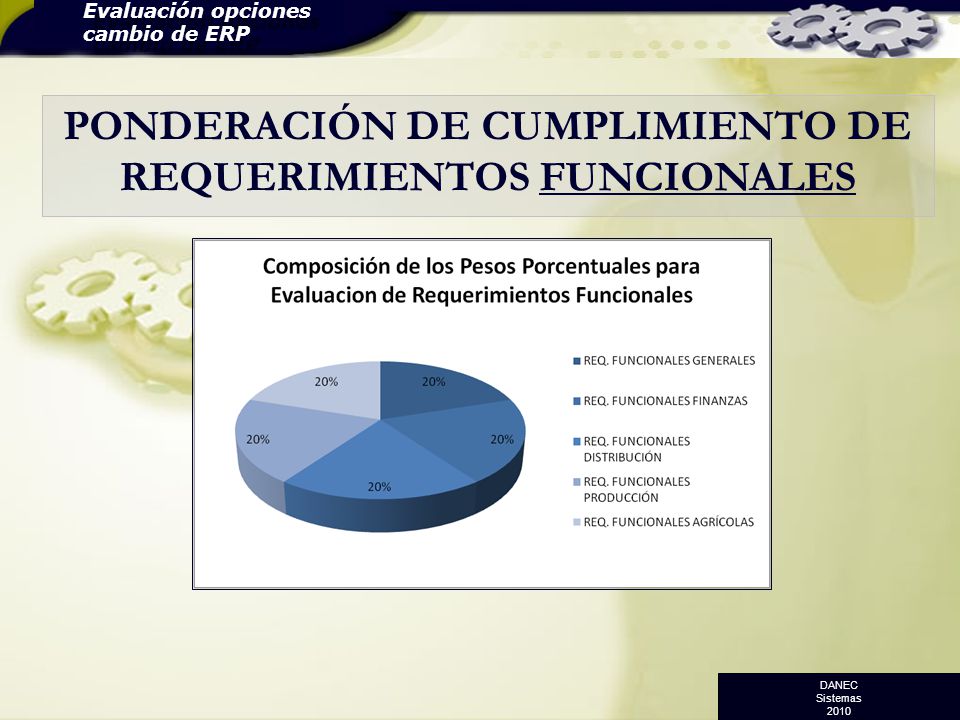 Evaluación opciones cambio de ERP

PONDERACIÓN DE CUMPLIMIENTO DE REQUERIMIENTOS FUNCIONALES

Composición de los Pesos Porcentuales para Evaluacion de Requerimientos Funcionales

20%
20%
20%
20%
20%

REQ. FUNCIONALES GENERALES
REQ. FUNCIONALES FINANZAS
REQ. FUNCIONALES DISTRIBUCIÓN
REQ. FUNCIONALES PRODUCCIÓN
REQ. FUNCIONALES AGRÍCOLAS

DANEC
Sistemas
2010